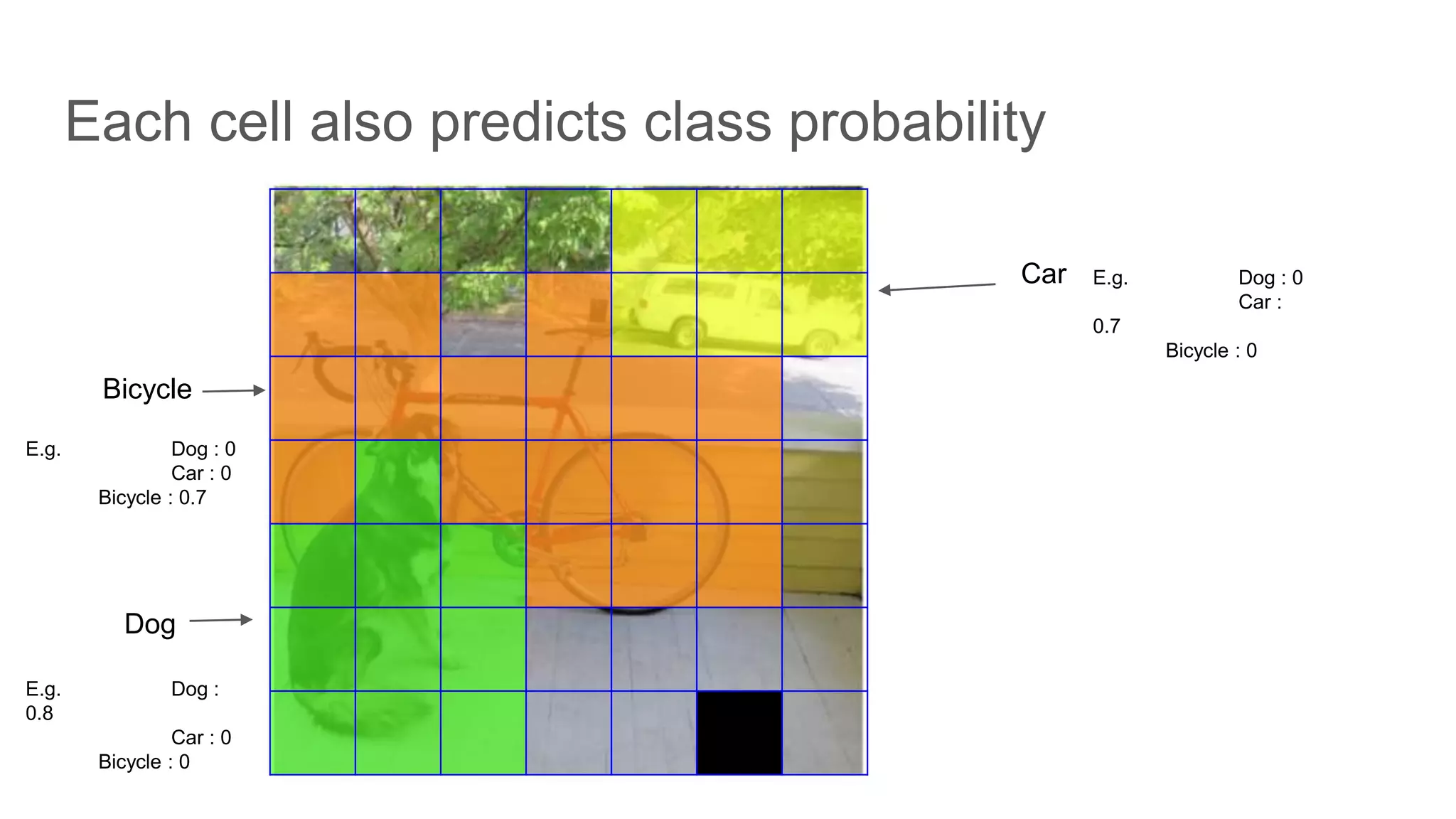 Each cell also predicts class probability

Car

E.g. Dog : 0
Car :
0.7
Bicycle : 0

Bicycle

E.g. Dog : 0
Car : 0
Bicycle : 0.7

Dog

E.g. Dog :
0.8
Car : 0
Bicycle : 0